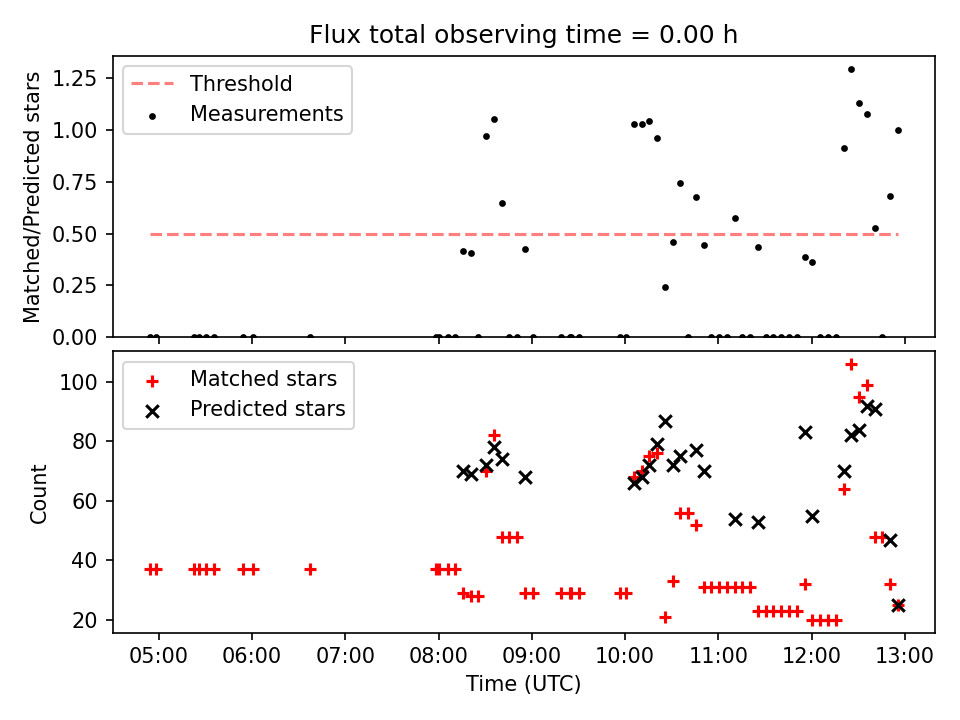 Flux total observing time = 0.00 h

Threshold
Measurements

Matched/Predicted stars

1.25
1.00
0.75
0.50
0.25
0.00

Matched stars
Predicted stars

Count

100
80
60
40
20

05:00 06:00 07:00 08:00 09:00 10:00 11:00 12:00 13:00

Time (UTC)